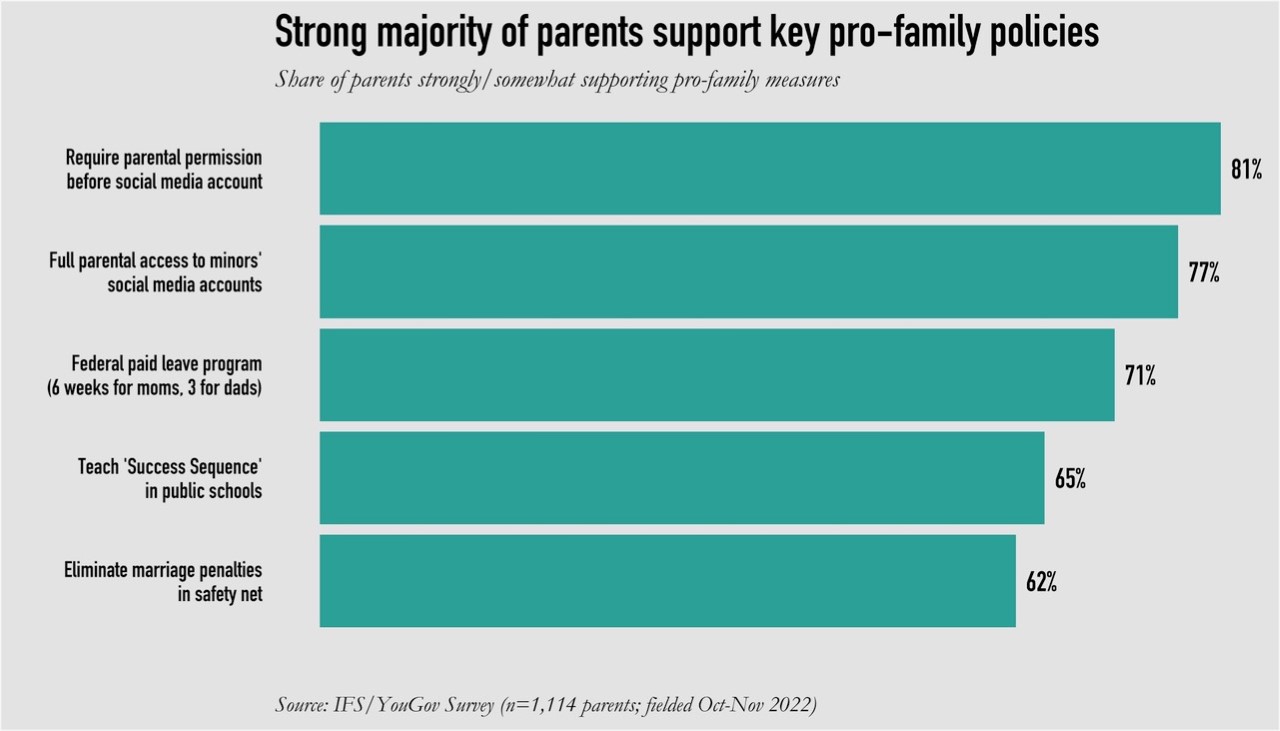 Strong majority of parents support key pro-family policies

Share of parents strongly/somewhat supporting pro-family measures

Require parental permission before social media account
81%

Full parental access to minors' social media accounts
77%

Federal paid leave program (6 weeks for moms, 3 for dads)
71%

Teach 'Success Sequence' in public schools
65%

Eliminate marriage penalties in safety net
62%

Source: IFS/YouGov Survey (n=1,114 parents; fielded Oct-Nov 2022)